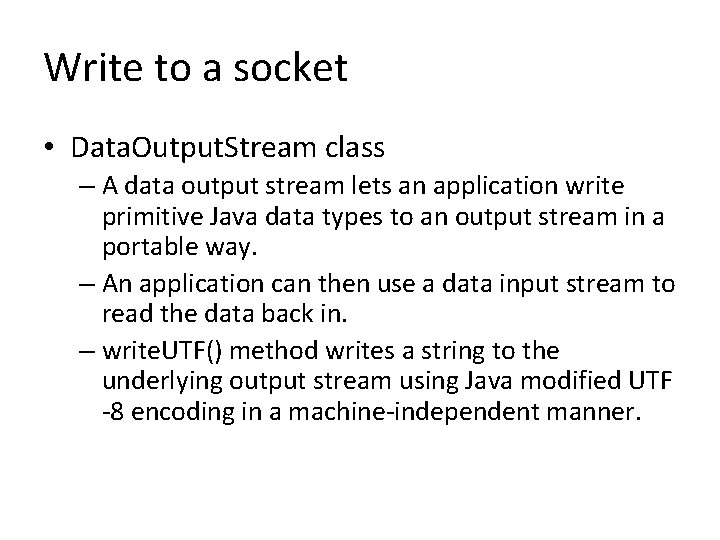 Write to a socket

• DataOutputStream class
  – A data output stream lets an application write primitive Java data types to an output stream in a portable way.
  – An application can then use a data input stream to read the data back in.
  – writeUTF() method writes a string to the underlying output stream using Java modified UTF -8 encoding in a machine-independent manner.